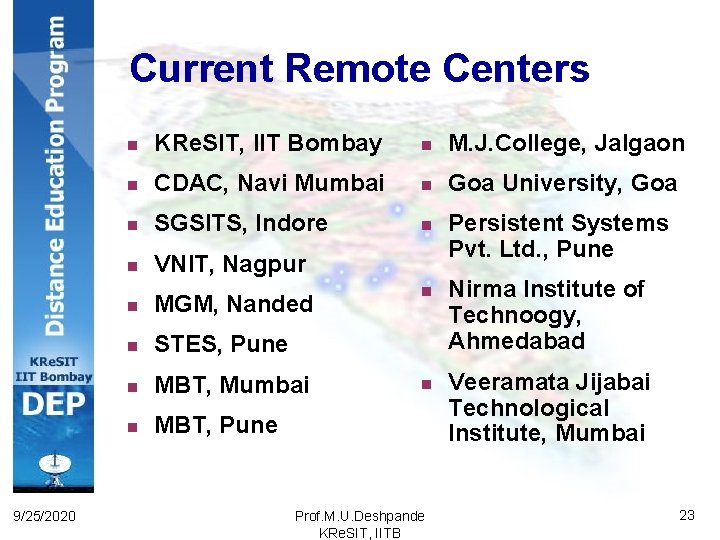 Distance Education Program

KReSIT
IIT Bombay
DEP

Current Remote Centers

- KReSIT, IIT Bombay
- CDAC, Navi Mumbai
- SGSITS, Indore
- VNIT, Nagpur
- MGM, Nanded
- STES, Pune
- MBT, Mumbai
- MBT, Pune

- M.J.College, Jalgaon
- Goa University, Goa
- Persistent Systems Pvt. Ltd., Pune
- Nirma Institute of Technoogy, Ahmedabad
- Veeramata Jijabai Technological Institute, Mumbai

9/25/2020

Prof.M.U.Deshpande
KReSIT, IITB

23